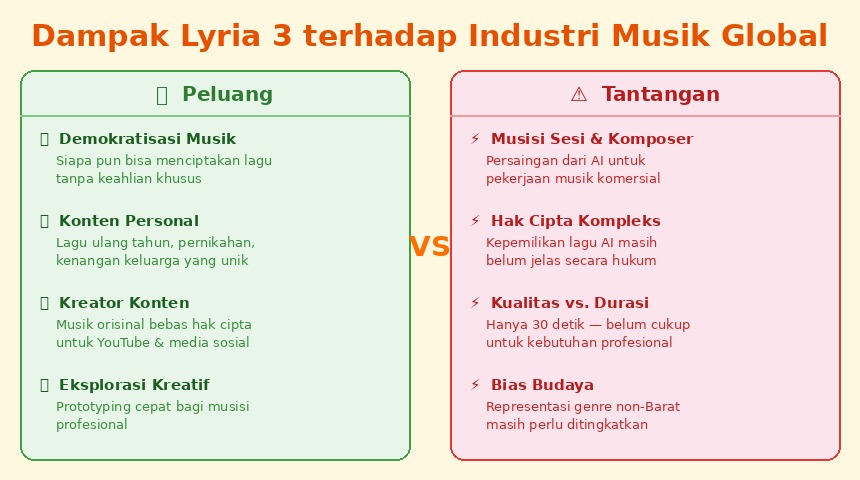 Dampak Lyria 3 terhadap Industri Musik Global

Peluang

Demokratisasi Musik
Siapa pun bisa menciptakan lagu tanpa keahlian khusus

Konten Personal
Lagu ulang tahun, pernikahan, kenangan keluarga yang unik

Kreator Konten
Musik orisinal bebas hak cipta untuk YouTube & media sosial

Eksplorasi Kreatif
Prototyping cepat bagi musisi profesional

VS

⚠ Tantangan

⚡ Musisi Sesi & Komposer
Persaingan dari AI untuk pekerjaan musik komersial

⚡ Hak Cipta Kompleks
Kepemilikan lagu AI masih belum jelas secara hukum

⚡ Kualitas vs. Durasi
Hanya 30 detik — belum cukup untuk kebutuhan profesional

⚡ Bias Budaya
Representasi genre non-Barat masih perlu ditingkatkan